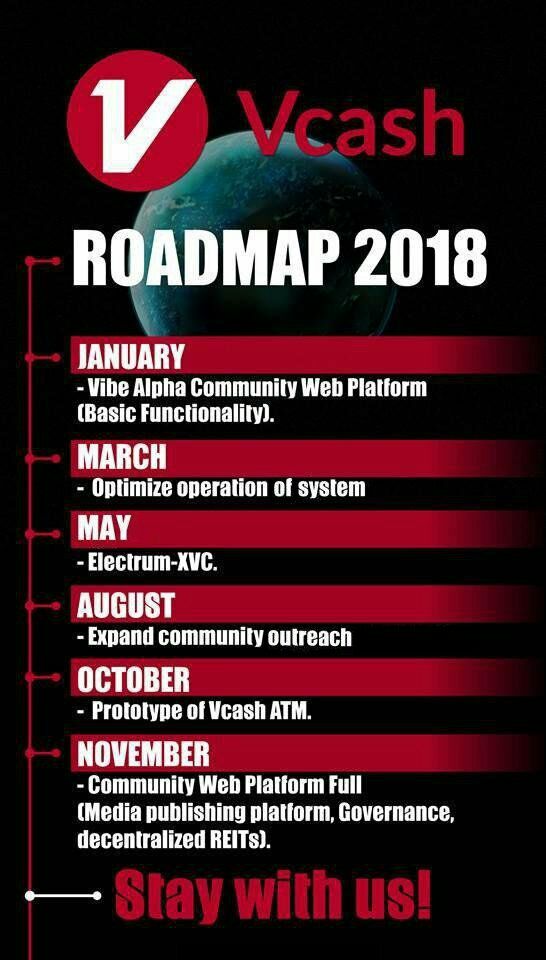 V Vcash

ROADMAP 2018

JANUARY
- Vibe Alpha Community Web Platform (Basic Functionality).

MARCH
- Optimize operation of system

MAY
- Electrum-XVC.

AUGUST
- Expand community outreach

OCTOBER
- Prototype of Vcash ATM.

NOVEMBER
- Community Web Platform Full (Media publishing platform, Governance, decentralized REITs).

Stay with us!